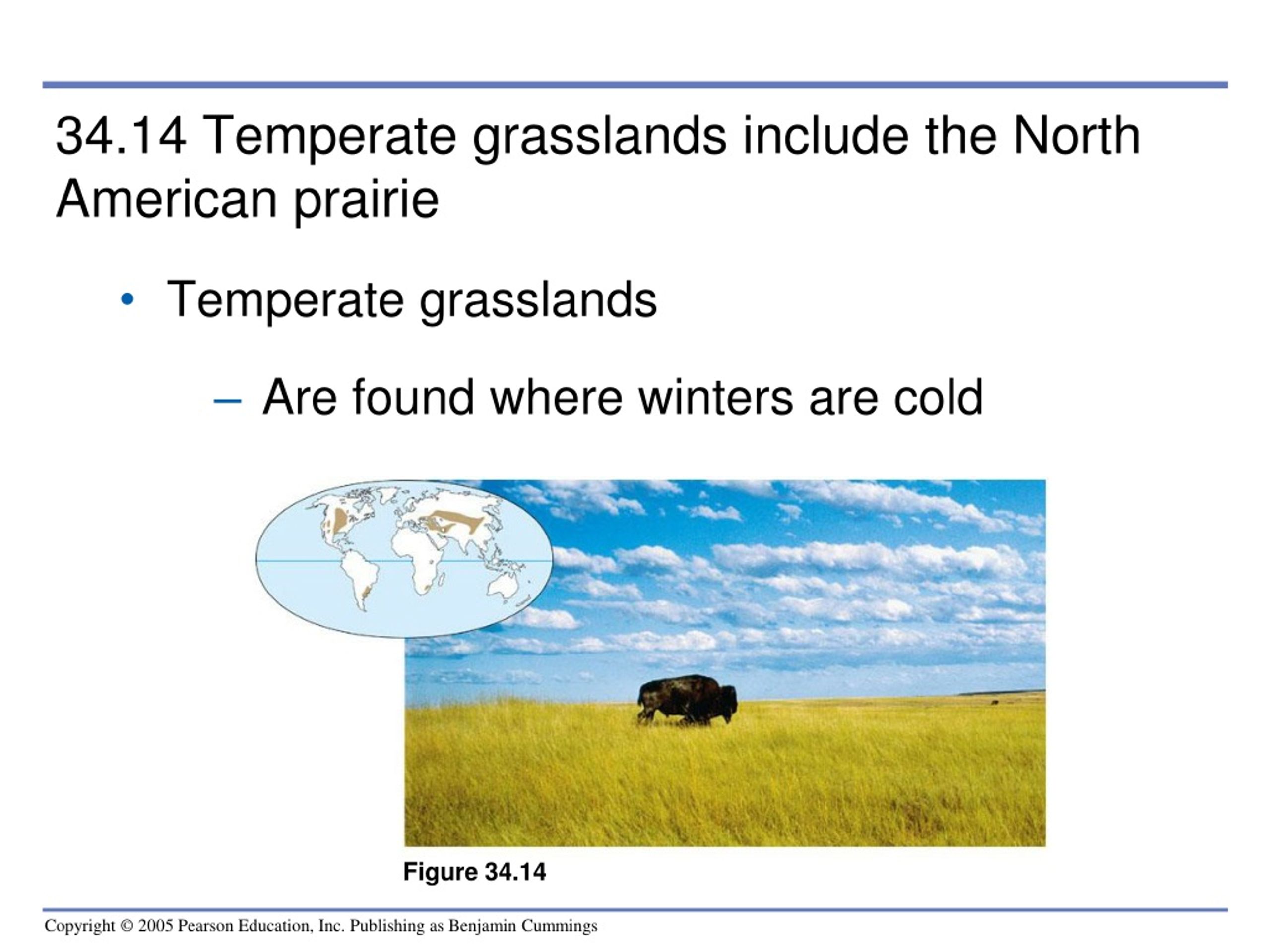 34.14 Temperate grasslands include the North American prairie

• Temperate grasslands

– Are found where winters are cold

Figure 34.14

Copyright © 2005 Pearson Education, Inc. Publishing as Benjamin Cummings